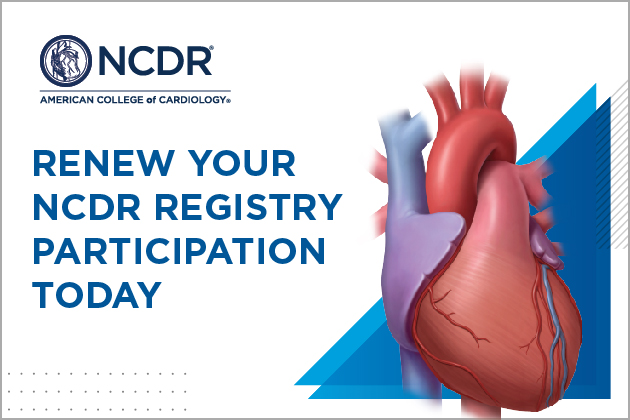 NCDR®
AMERICAN COLLEGE of CARDIOLOGY®

RENEW YOUR NCDR REGISTRY PARTICIPATION TODAY